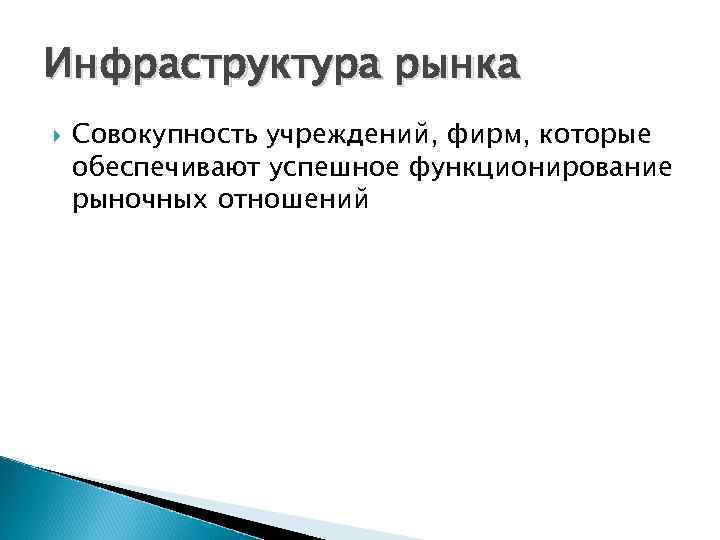 Инфраструктура рынка

Совокупность учреждений, фирм, которые обеспечивают успешное функционирование рыночных отношений